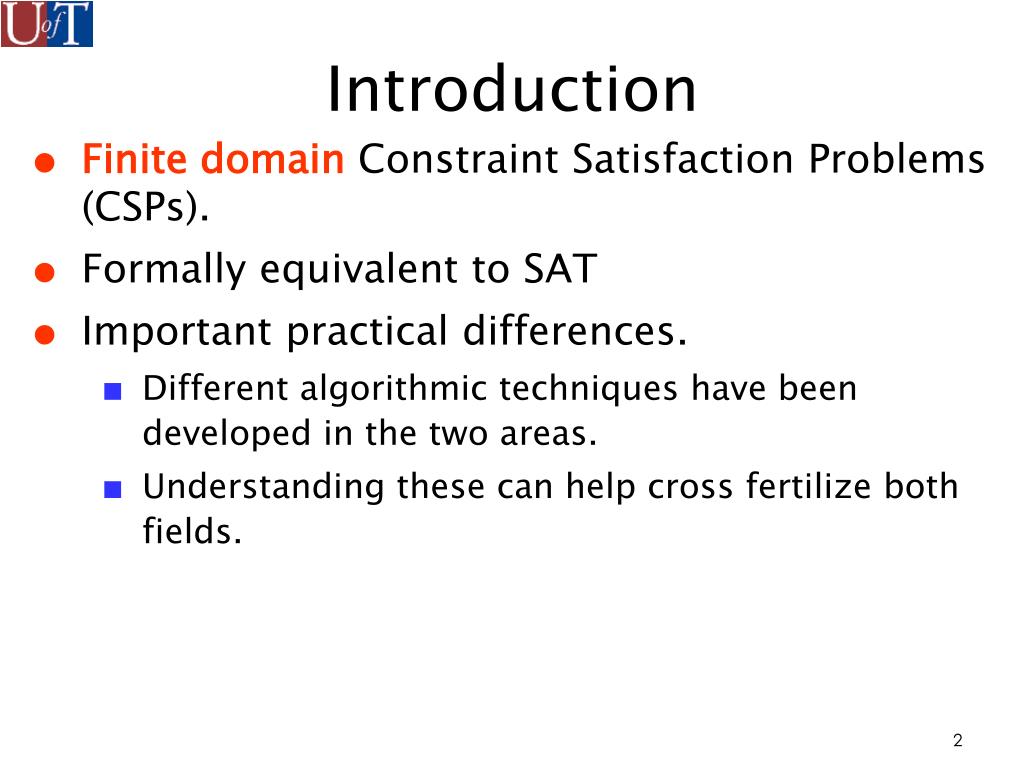 UofT

Introduction

- Finite domain Constraint Satisfaction Problems (CSPs).
- Formally equivalent to SAT
- Important practical differences.
  - Different algorithmic techniques have been developed in the two areas.
  - Understanding these can help cross fertilize both fields.

2